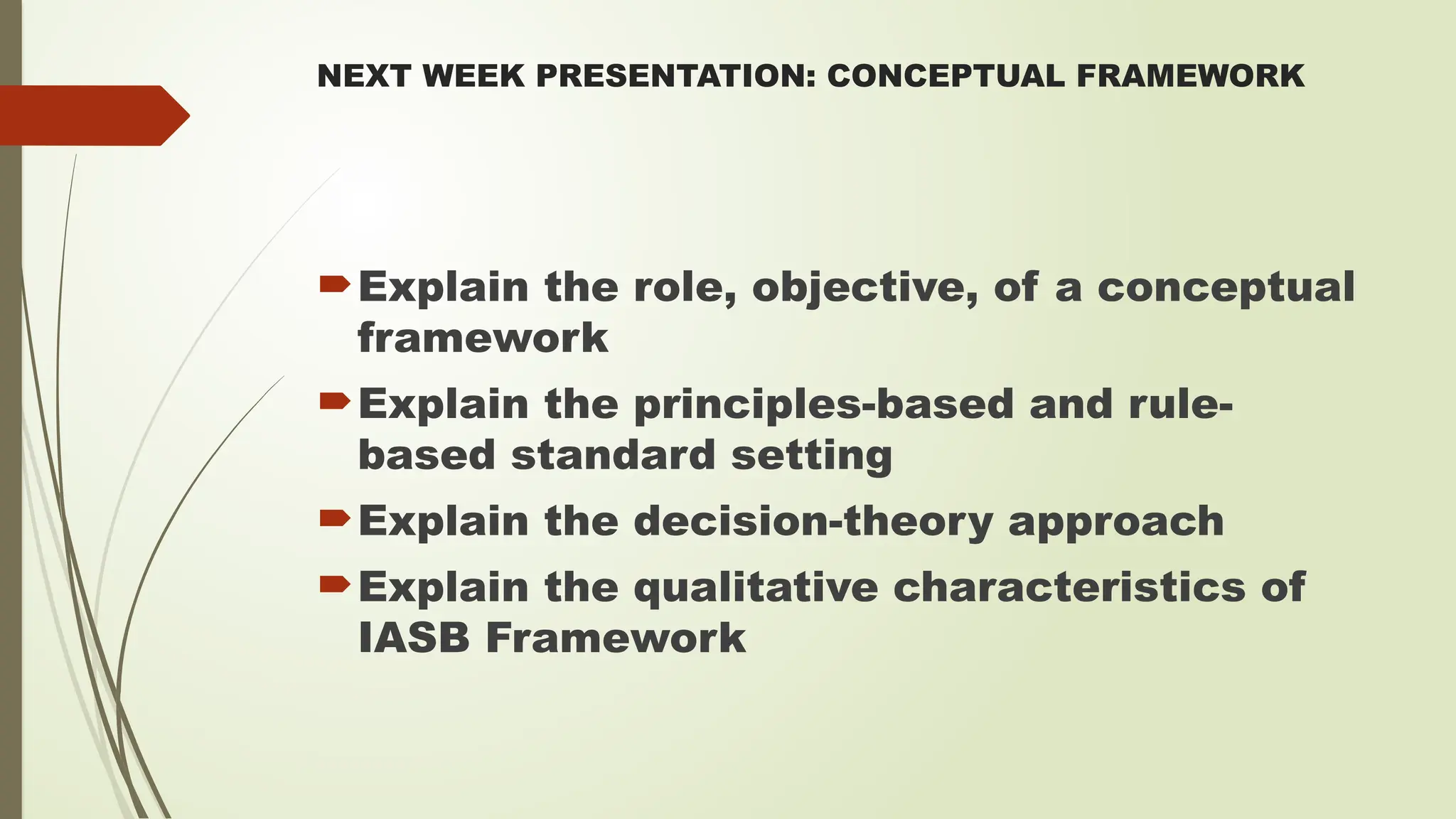 NEXT WEEK PRESENTATION: CONCEPTUAL FRAMEWORK

Explain the role, objective, of a conceptual framework

Explain the principles-based and rule-based standard setting

Explain the decision-theory approach

Explain the qualitative characteristics of IASB Framework